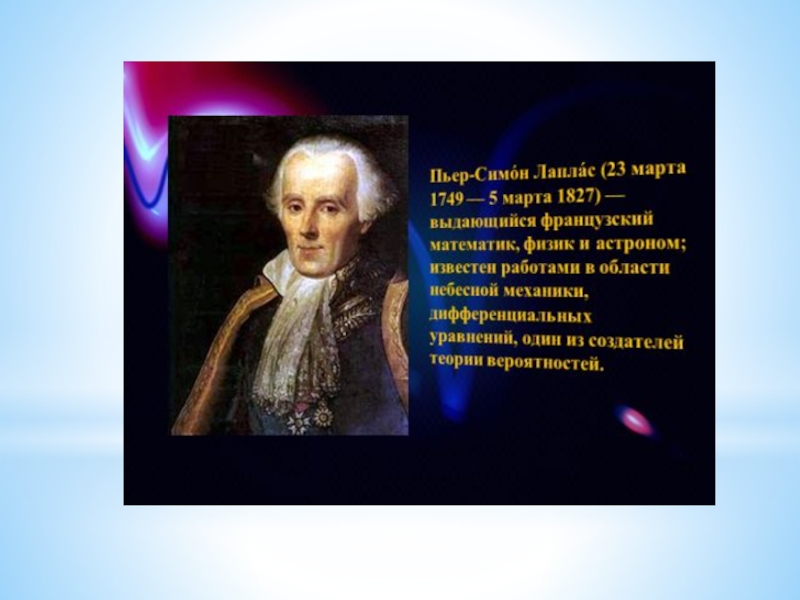 Пьер-Симо́н Лапла́с (23 марта 1749 — 5 марта 1827) — выдающийся французский математик, физик и астроном; известен работами в области небесной механики, дифференциальных уравнений, один из создателей теории вероятностей.